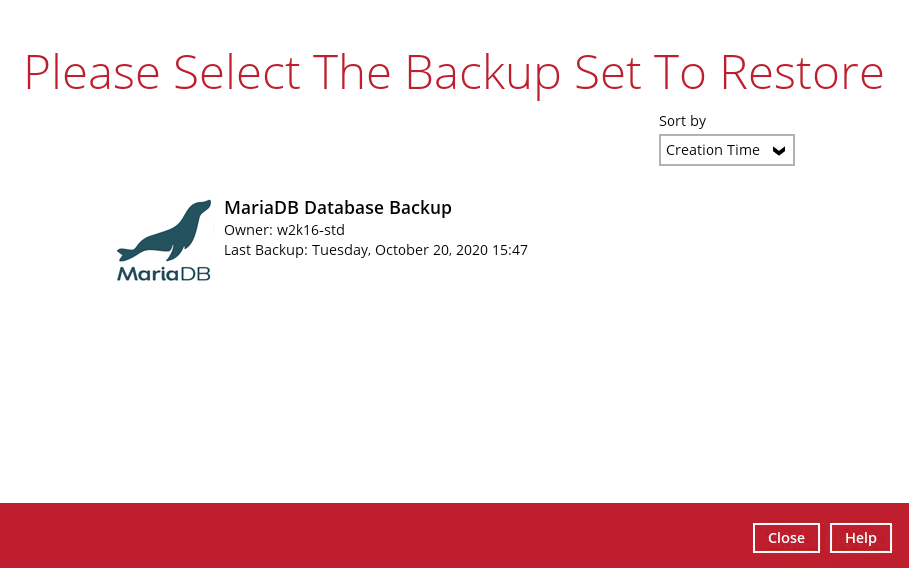 Please Select The Backup Set To Restore

Sort by

Creation Time

MariaDB

MariaDB Database Backup
Owner: w2k16-std
Last Backup: Tuesday, October 20, 2020 15:47

Close

Help